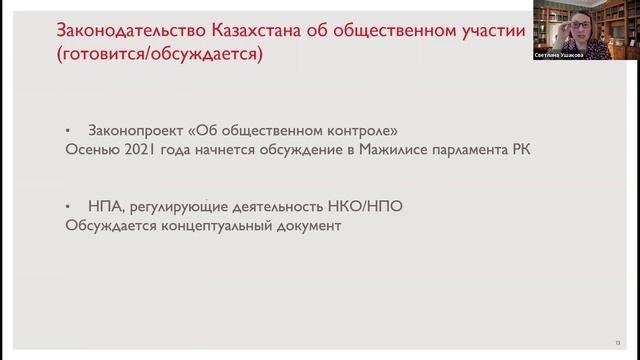 Законодательство Казахстана об общественном участии (готовится/обсуждается)

Светлана Ушакова

• Законопроект «Об общественном контроле»
Осенью 2021 года начнется обсуждение в Мажилисе парламента РК

• НПА, регулирующие деятельность НКО/НПО
Обсуждается концептуальный документ

13